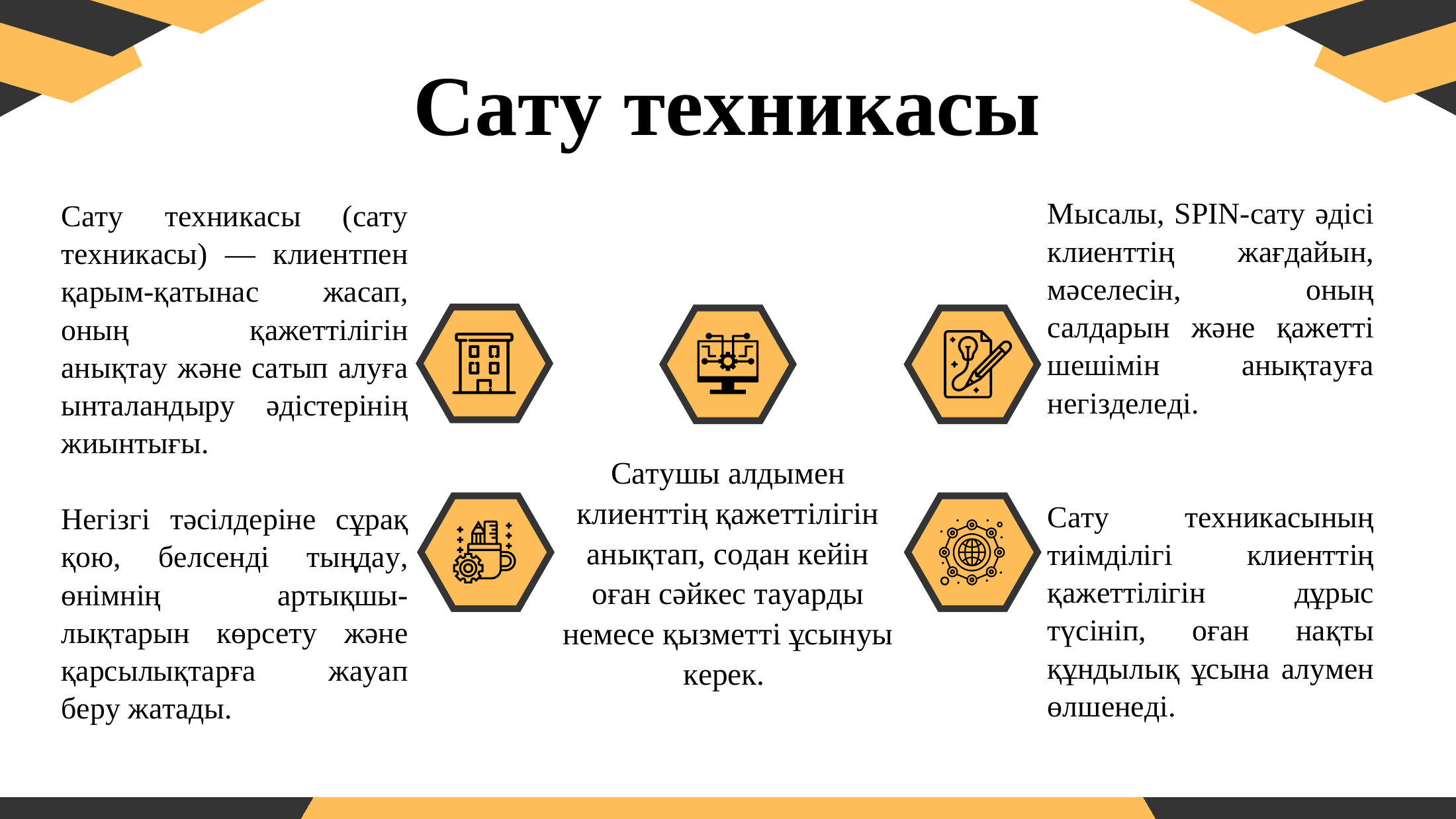 Сату техникасы

Сату техникасы (сату техникасы) — клиентпен қарым-қатынас жасап, оның қажеттілігін анықтау және сатып алуға ынталандыру әдістерінің жиынтығы.

Негізгі тәсілдеріне сұрақ қою, белсенді тыңдау, өнімнің артықшылықтарын көрсету және қарсылықтарға жауап беру жатады.

Сатушы алдымен клиенттің қажеттілігін анықтап, содан кейін оған сәйкес тауарды немесе қызметті ұсынуы керек.

Мысалы, SPIN-сату әдісі клиенттің жағдайын, мәселесін, оның салдарын және қажетті шешімін анықтауға негізделеді.

Сату техникасының тиімділігі клиенттің қажеттілігін дұрыс түсініп, оған нақты құндылық ұсына алумен өлшенеді.